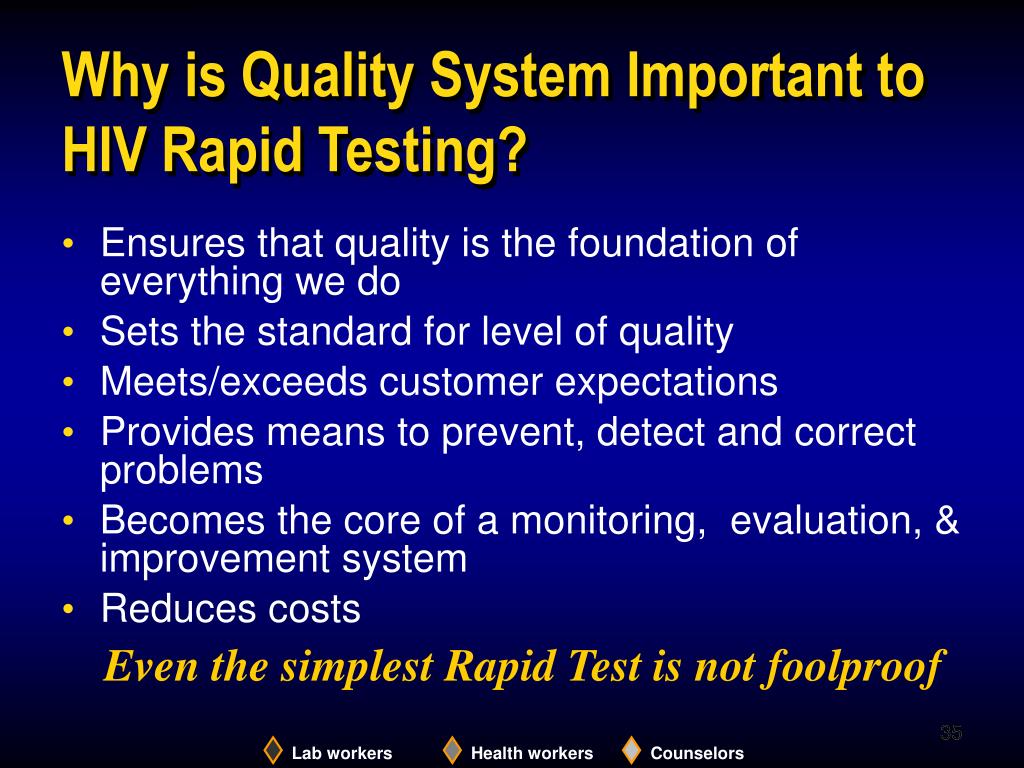 Why is Quality System Important to HIV Rapid Testing?

• Ensures that quality is the foundation of everything we do
• Sets the standard for level of quality
• Meets/exceeds customer expectations
• Provides means to prevent, detect and correct problems
• Becomes the core of a monitoring, evaluation, & improvement system
• Reduces costs

Even the simplest Rapid Test is not foolproof

35

Lab workers Health workers Counselors